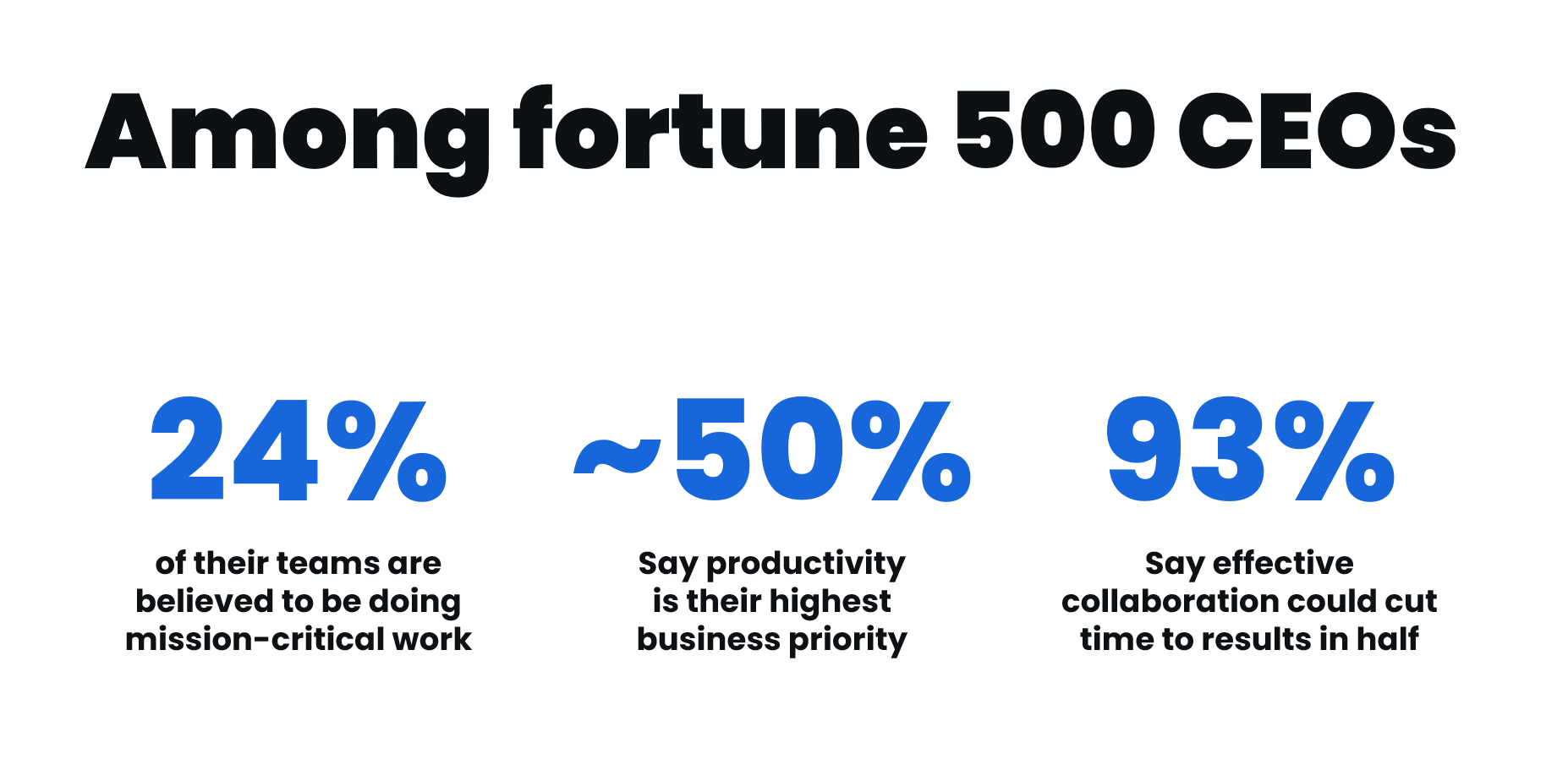 Among fortune 500 CEOs

24%

of their teams are believed to be doing mission-critical work

~50%

Say productivity is their highest business priority

93%

Say effective collaboration could cut time to results in half